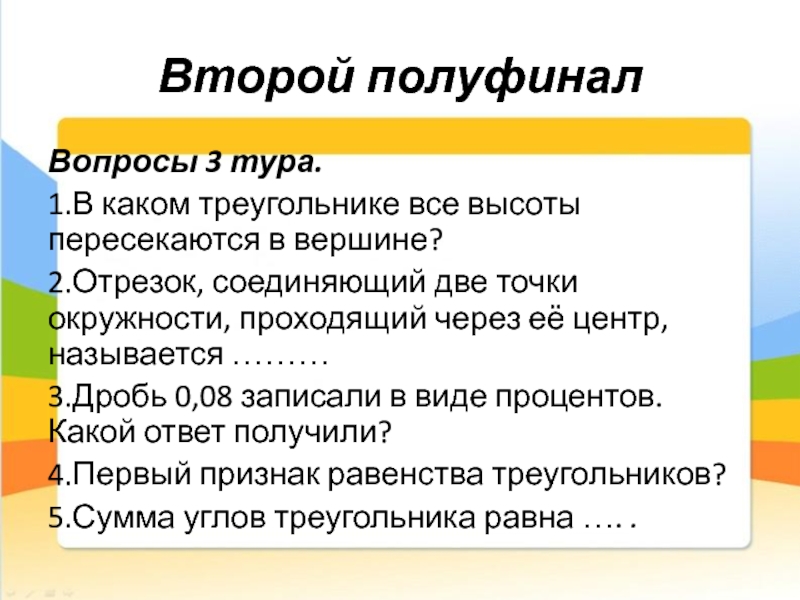 Второй полуфинал

Вопросы 3 тура.

1.В каком треугольнике все высоты пересекаются в вершине?

2.Отрезок, соединяющий две точки окружности, проходящий через её центр, называется ………

3.Дробь 0,08 записали в виде процентов. Какой ответ получили?

4.Первый признак равенства треугольников?

5.Сумма углов треугольника равна …. .